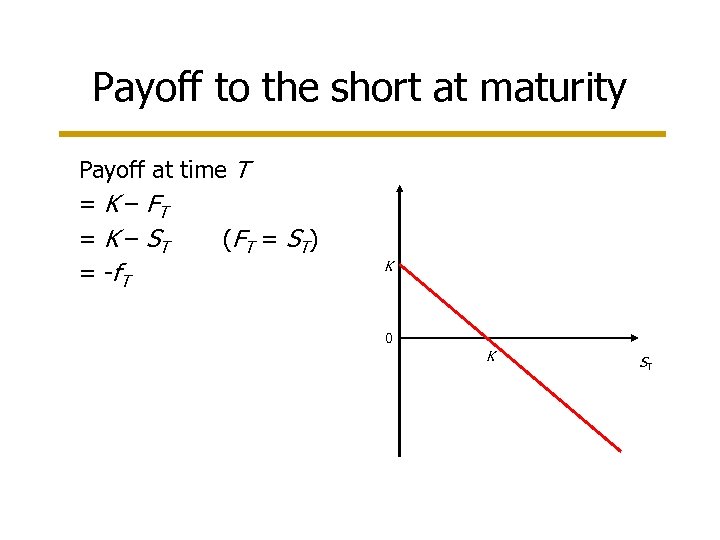 Payoff to the short at maturity

Payoff at time $T$
$= K - F_T$
$= K - S_T$ $(F_T = S_T)$
$= -f_T$

$K$
0
$K$
$S_T$